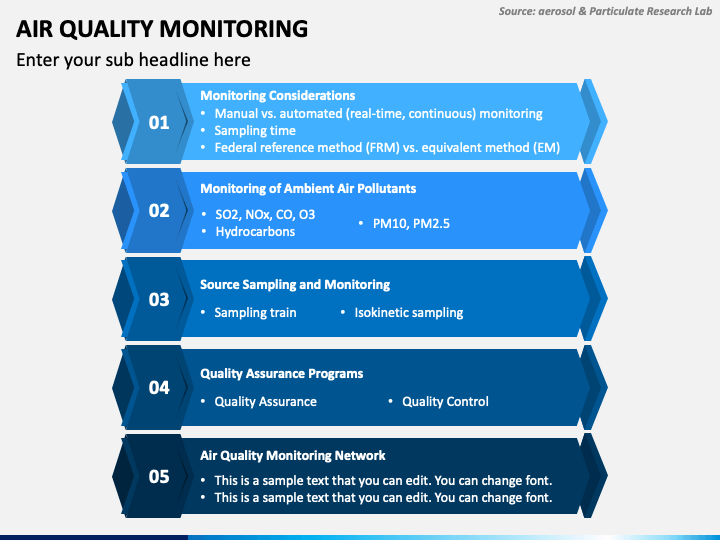 Source: aerosol & Particulate Research Lab

AIR QUALITY MONITORING

Enter your sub headline here

01

Monitoring Considerations
• Manual vs. automated (real-time, continuous) monitoring
• Sampling time
• Federal reference method (FRM) vs. equivalent method (EM)

02

Monitoring of Ambient Air Pollutants
• SO2, NOx, CO, O3
• Hydrocarbons
• PM10, PM2.5

03

Source Sampling and Monitoring
• Sampling train
• Isokinetic sampling

04

Quality Assurance Programs
• Quality Assurance
• Quality Control

05

Air Quality Monitoring Network
• This is a sample text that you can edit. You can change font.
• This is a sample text that you can edit. You can change font.